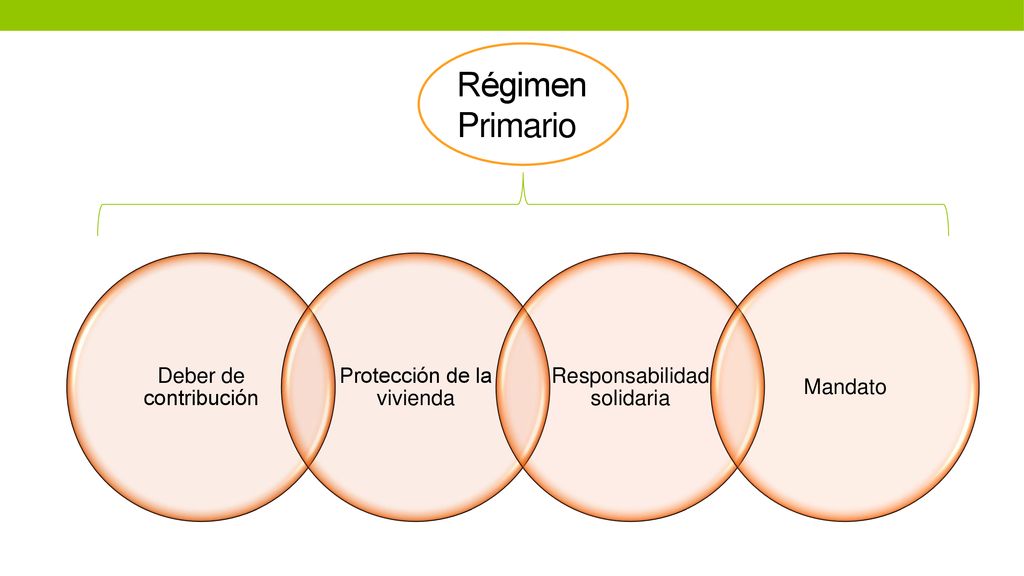 Régimen Primario

Deber de contribución

Protección de la vivienda

Responsabilidad solidaria

Mandato